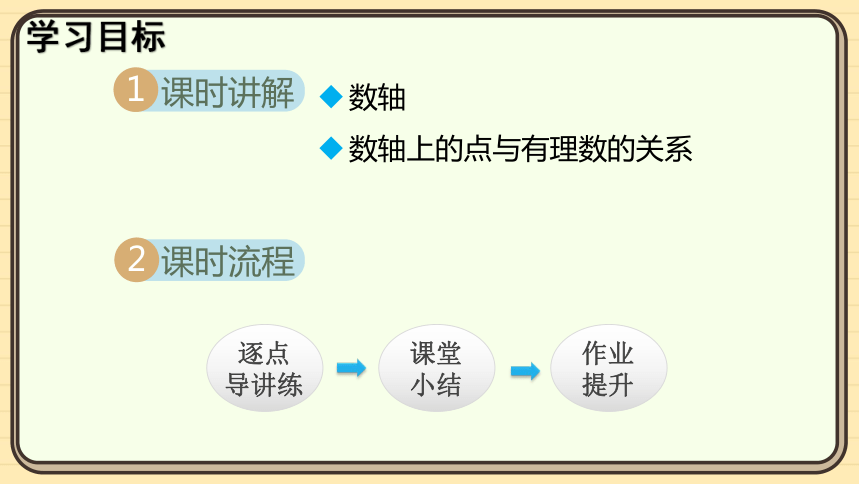 学习目标

1 课时讲解

◆ 数轴

◆ 数轴上的点与有理数的关系

2 课时流程

逐点导讲练

课堂小结

作业提升